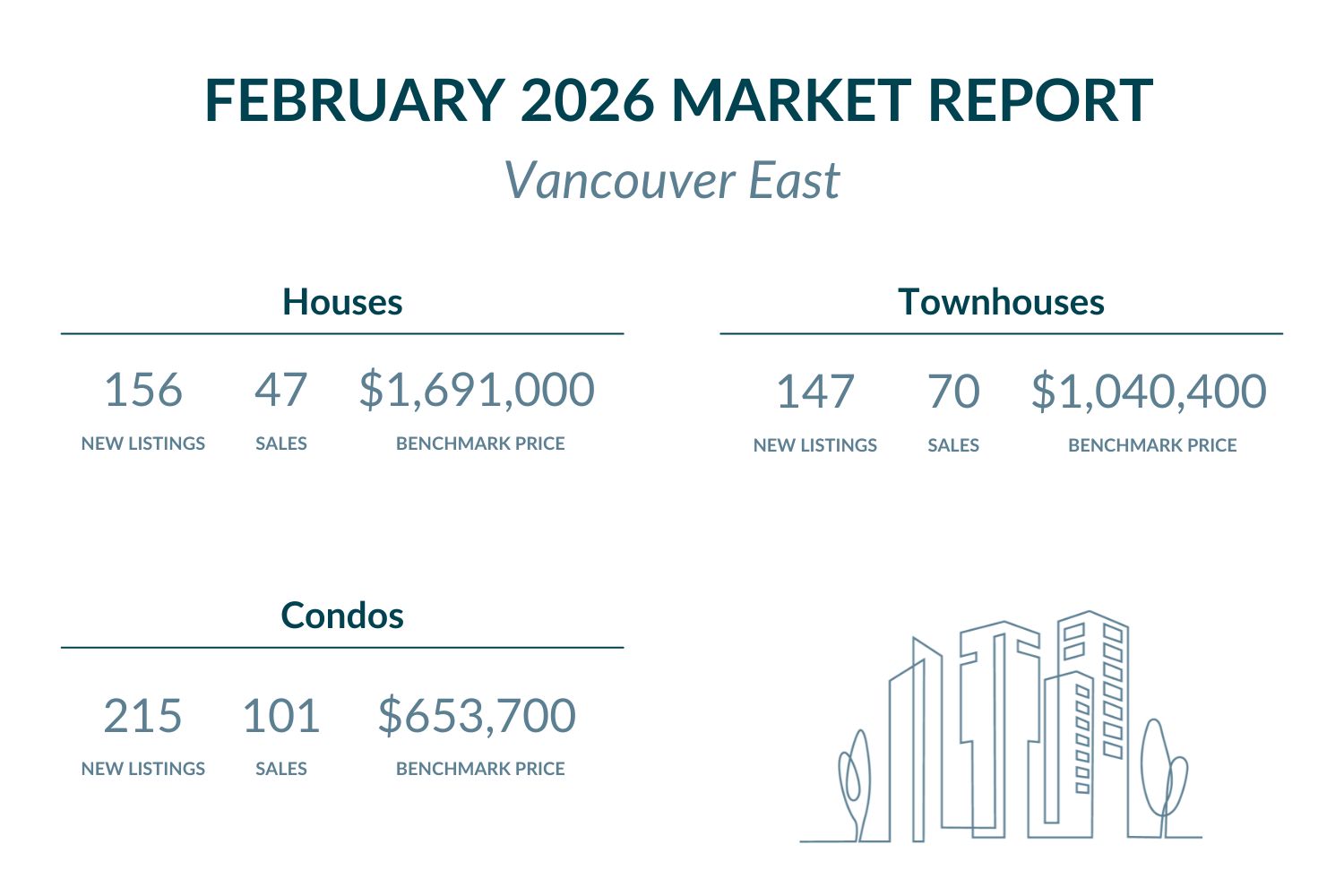 FEBRUARY 2026 MARKET REPORT

Vancouver East

Houses

156
NEW LISTINGS

47
SALES

$1,691,000
BENCHMARK PRICE

Townhouses

147
NEW LISTINGS

70
SALES

$1,040,400
BENCHMARK PRICE

Condos

215
NEW LISTINGS

101
SALES

$653,700
BENCHMARK PRICE